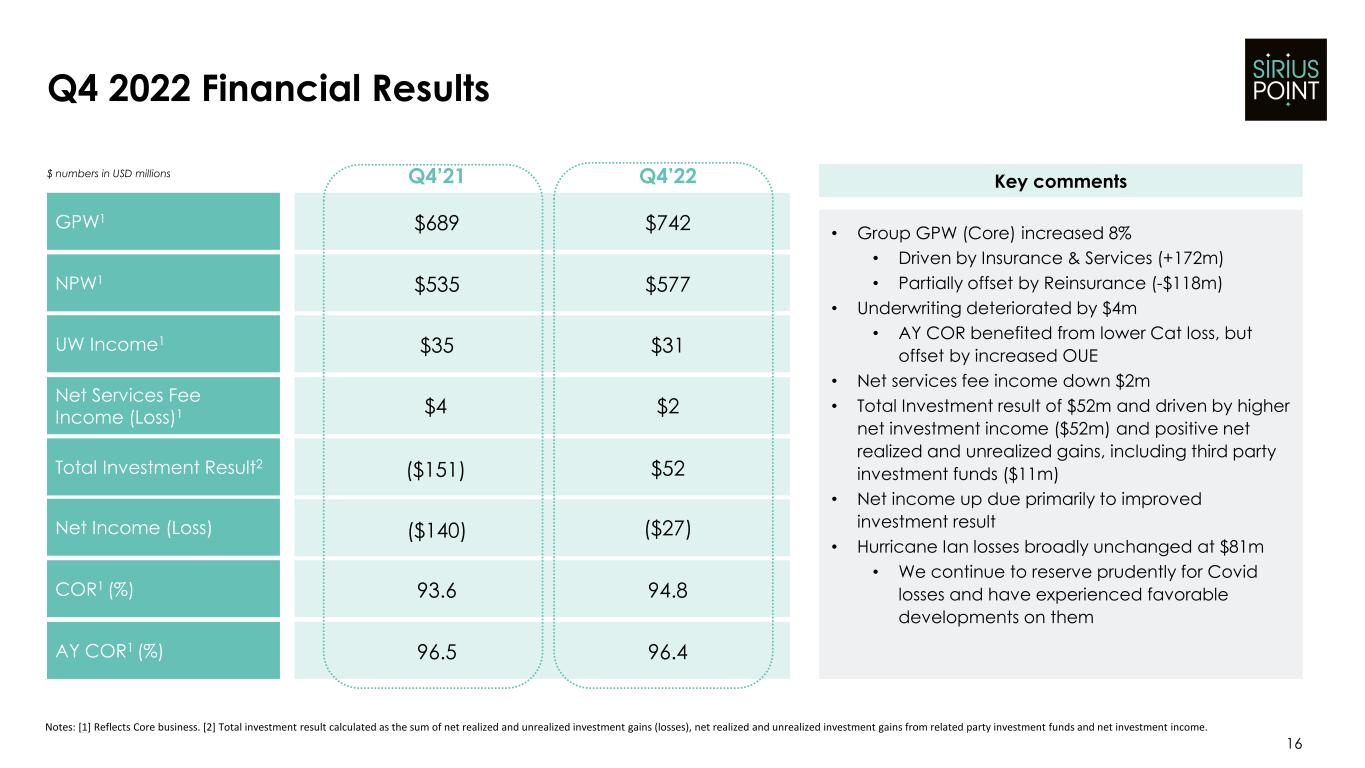 Q4 2022 Financial Results

SIRIUS POINT

| $ numbers in USD millions | Q4'21 | Q4'22 |
|---|---|---|
| GPW$^1$ | $689 | $742 |
| NPW$^1$ | $535 | $577 |
| UW Income$^1$ | $35 | $31 |
| Net Services Fee Income (Loss)$^1$ | $4 | $2 |
| Total Investment Result$^2$ | ($151) | $52 |
| Net Income (Loss) | ($140) | ($27) |
| COR$^1$ (%) | 93.6 | 94.8 |
| AY COR$^1$ (%) | 96.5 | 96.4 |

Key comments

• Group GPW (Core) increased 8%
  • Driven by Insurance & Services (+172m)
  • Partially offset by Reinsurance (-$118m)
• Underwriting deteriorated by $4m
  • AY COR benefited from lower Cat loss, but offset by increased OUE
• Net services fee income down $2m
• Total Investment result of $52m and driven by higher net investment income ($52m) and positive net realized and unrealized gains, including third party investment funds ($11m)
• Net income up due primarily to improved investment result
• Hurricane Ian losses broadly unchanged at $81m
  • We continue to reserve prudently for Covid losses and have experienced favorable developments on them

Notes: [1] Reflects Core business. [2] Total investment result calculated as the sum of net realized and unrealized investment gains (losses), net realized and unrealized investment gains from related party investment funds and net investment income.

16